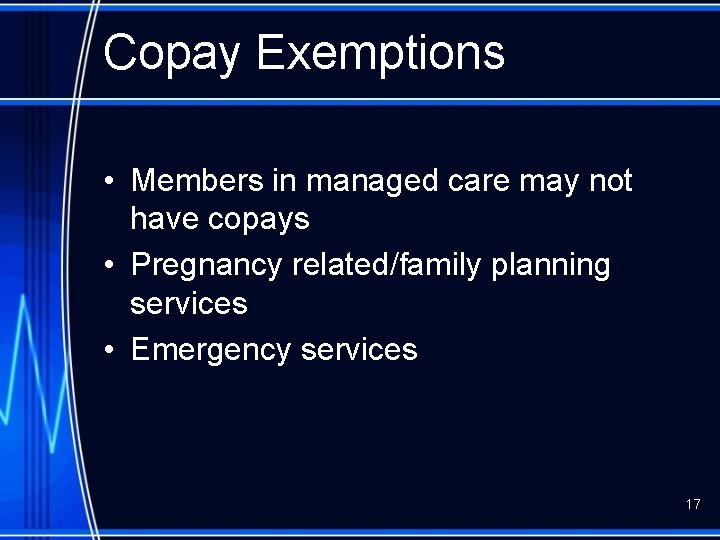 Copay Exemptions

• Members in managed care may not have copays
• Pregnancy related/family planning services
• Emergency services

17